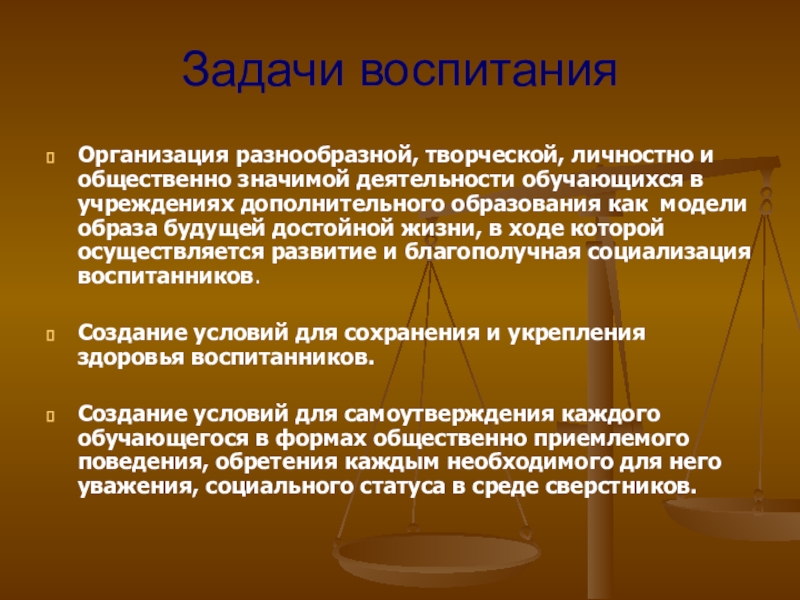 Задачи воспитания

Организация разнообразной, творческой, личностно и общественно значимой деятельности обучающихся в учреждениях дополнительного образования как модели образа будущей достойной жизни, в ходе которой осуществляется развитие и благополучная социализация воспитанников.

Создание условий для сохранения и укрепления здоровья воспитанников.

Создание условий для самоутверждения каждого обучающегося в формах общественно приемлемого поведения, обретения каждым необходимого для него уважения, социального статуса в среде сверстников.